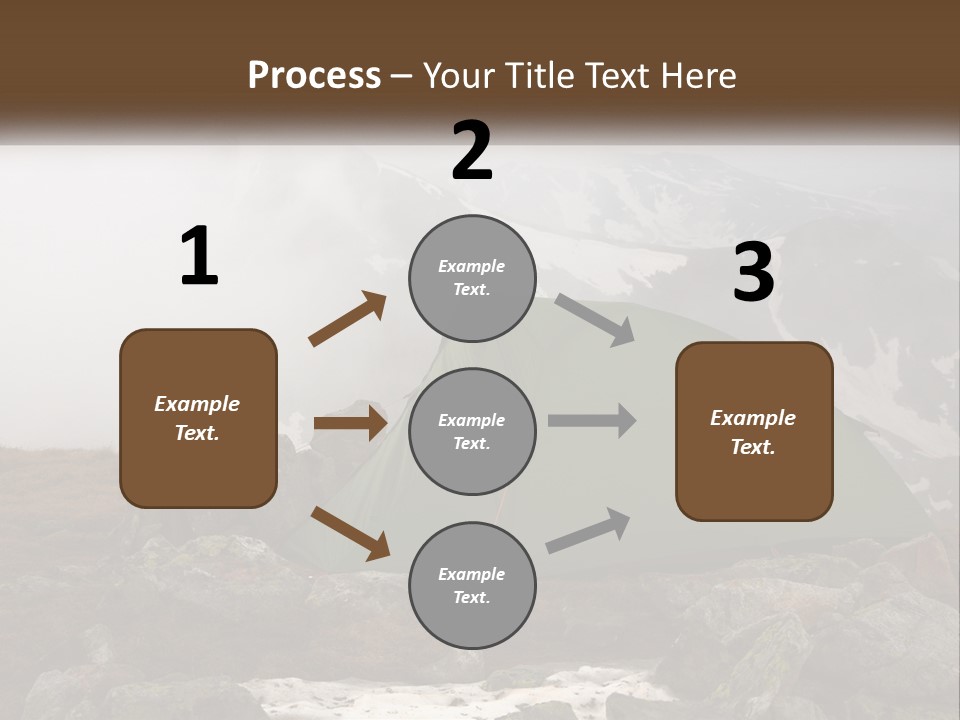 Process – Your Title Text Here

1

Example Text.

2

Example Text.

Example Text.

Example Text.

3

Example Text.